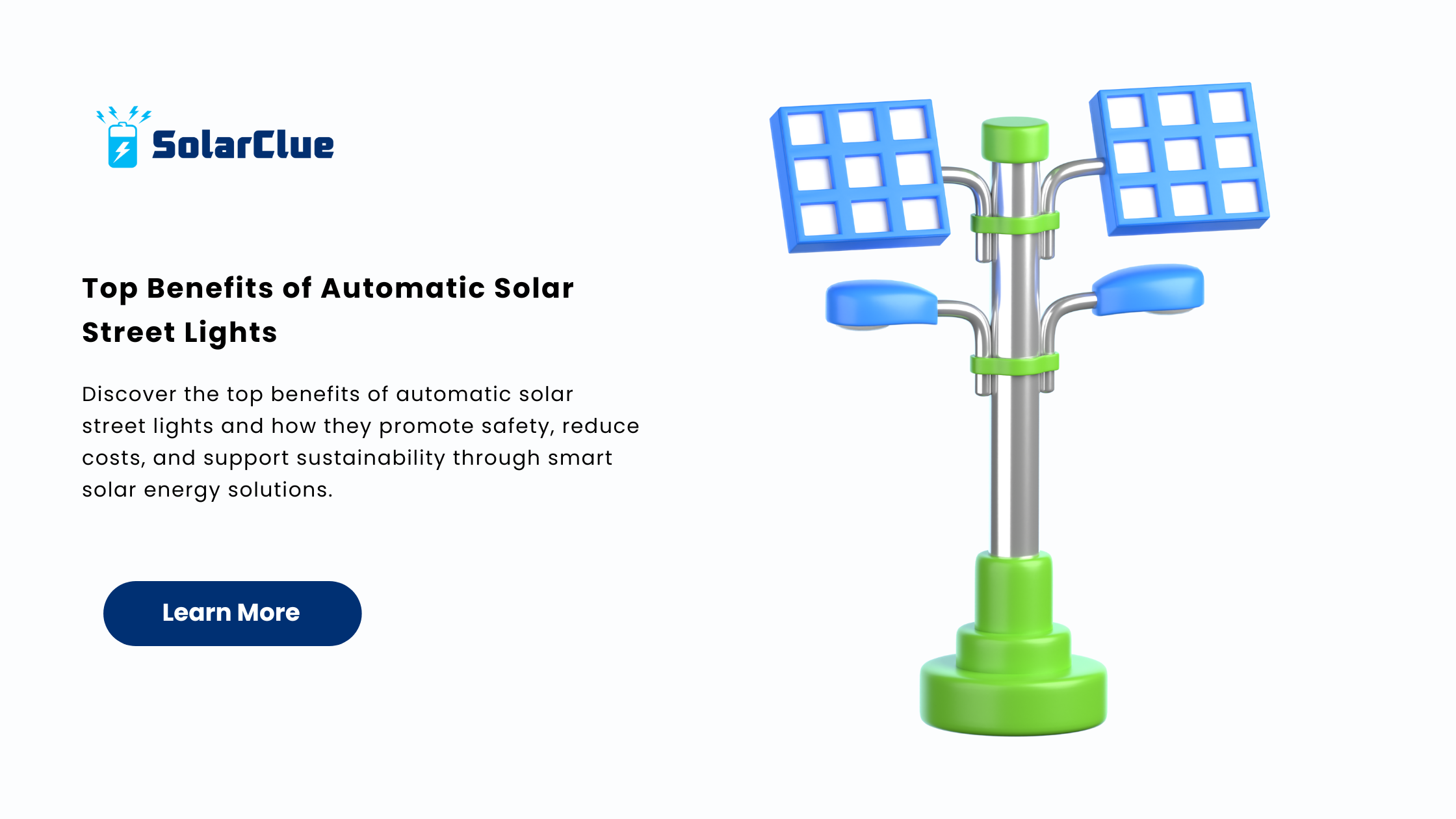 SolarClue

Top Benefits of Automatic Solar Street Lights

Discover the top benefits of automatic solar street lights and how they promote safety, reduce costs, and support sustainability through smart solar energy solutions.

Learn More